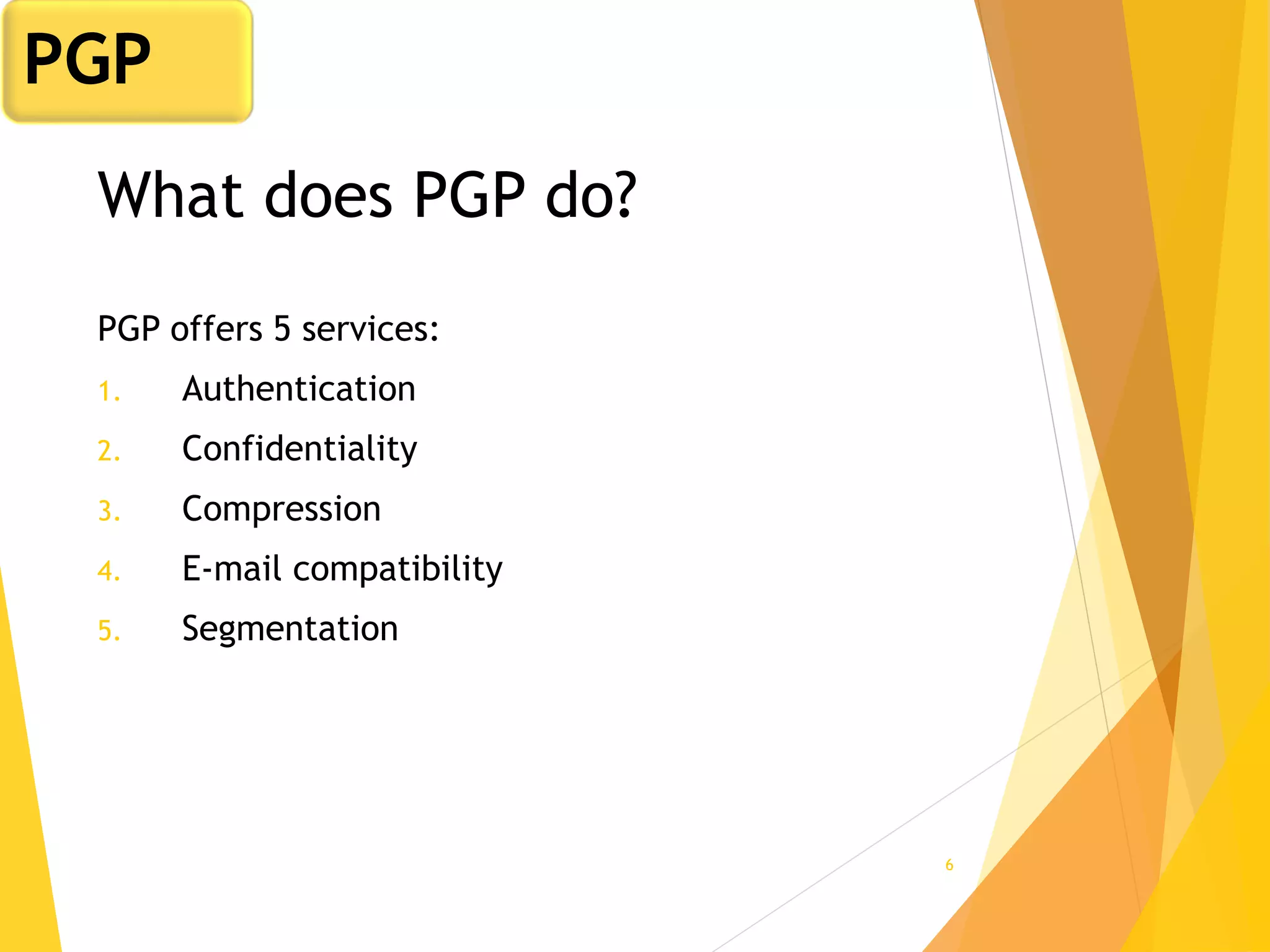 PGP

What does PGP do?

PGP offers 5 services:

1. Authentication
2. Confidentiality
3. Compression
4. E-mail compatibility
5. Segmentation

6